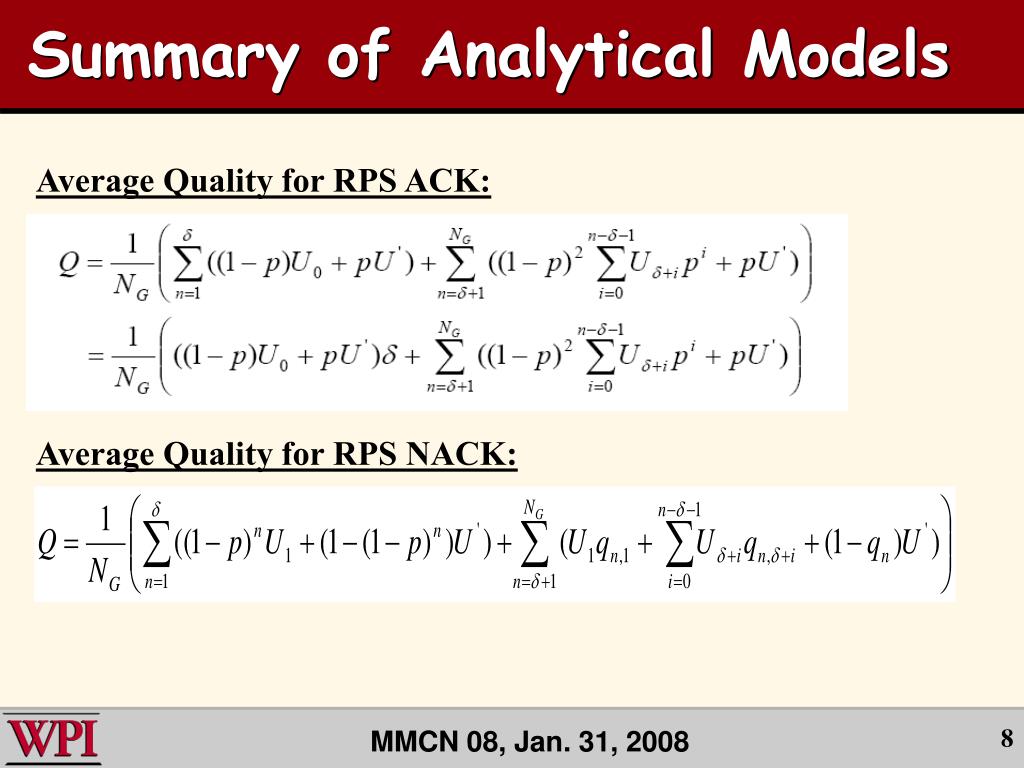 Summary of Analytical Models

Average Quality for RPS ACK:

$Q = \frac{1}{N_G}\left(\sum_{n=1}^{\delta}((1-p)U_0 + pU^{'}) + \sum_{n=\delta+1}^{N_G}((1-p)^2\sum_{i=0}^{n-\delta-1}U_{\delta+i}p^i + pU^{'})\right)$

$= \frac{1}{N_G}\left(((1-p)U_0 + pU^{'})\delta + \sum_{n=\delta+1}^{N_G}((1-p)^2\sum_{i=0}^{n-\delta-1}U_{\delta+i}p^i + pU^{'})\right)$

Average Quality for RPS NACK:

$Q = \frac{1}{N_G}\left(\sum_{n=1}^{\delta}((1-p)^n U_1 + (1-(1-p)^n)U^{'}) + \sum_{n=\delta+1}^{N_G}(U_1 q_{n,1} + \sum_{i=0}^{n-\delta-1}U_{\delta+i}q_{n,\delta+i} + (1-q_n)U^{'})\right)$

WPI

MMCN 08, Jan. 31, 2008

8